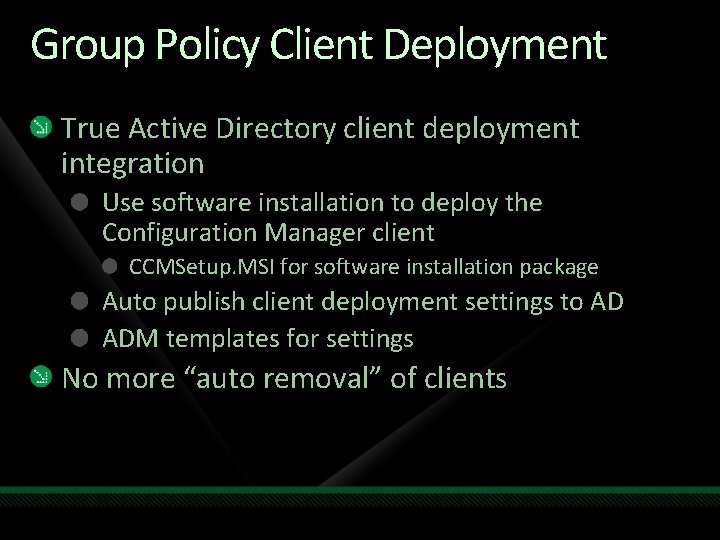 Group Policy Client Deployment

True Active Directory client deployment integration

Use software installation to deploy the Configuration Manager client

CCMSetup.MSI for software installation package

Auto publish client deployment settings to AD

ADM templates for settings

No more “auto removal” of clients